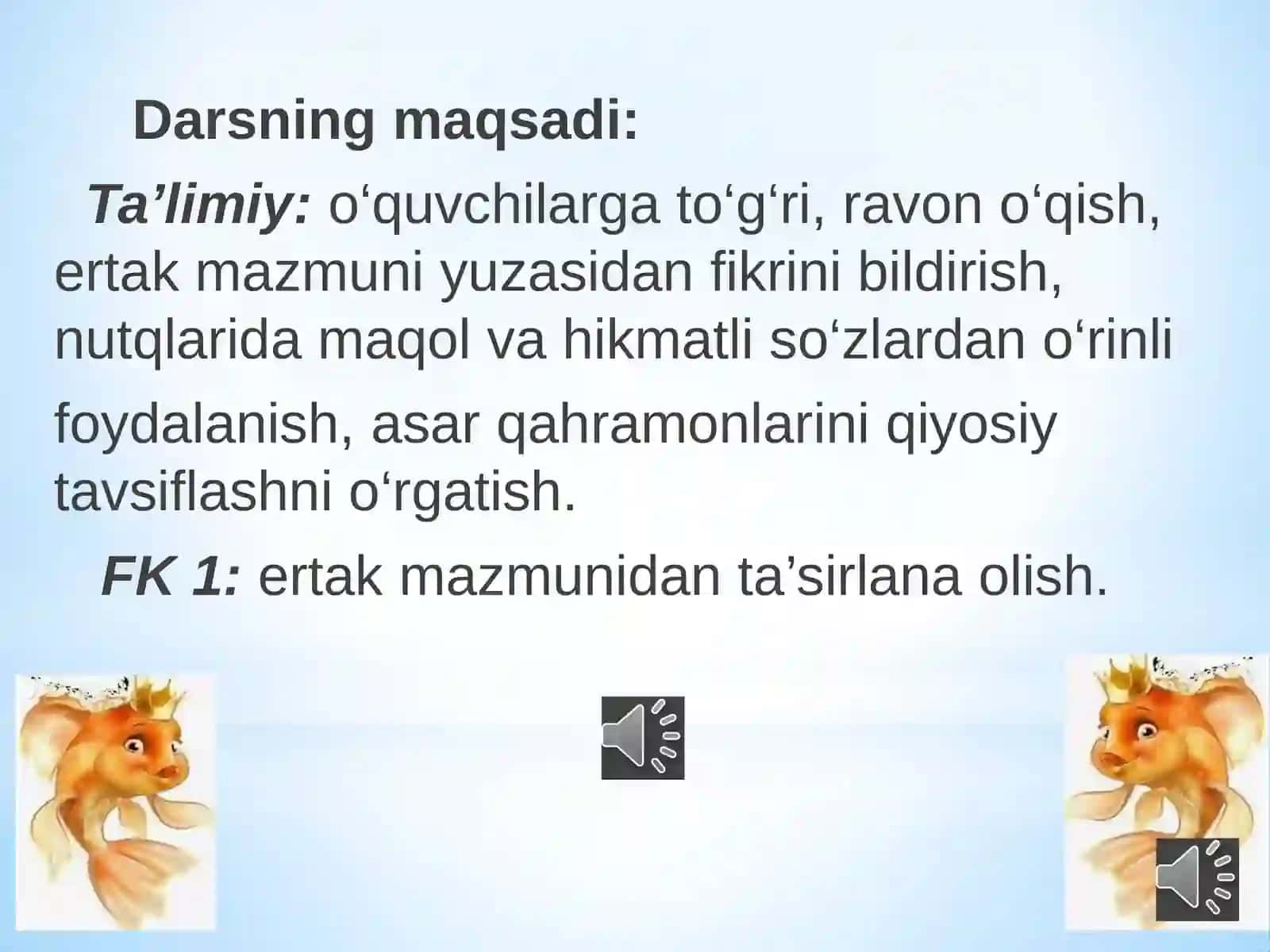 Darsning maqsadi:

Ta’limiy: o‘quvchilarga to‘g‘ri, ravon o‘qish, ertak mazmuni yuzasidan fikrini bildirish, nutqlarida maqol va hikmatli so‘zlardan o‘rinli foydalanish, asar qahramonlarini qiyosiy tavsiflashni o‘rgatish.

FK 1: ertak mazmunidan ta’sirlana olish.